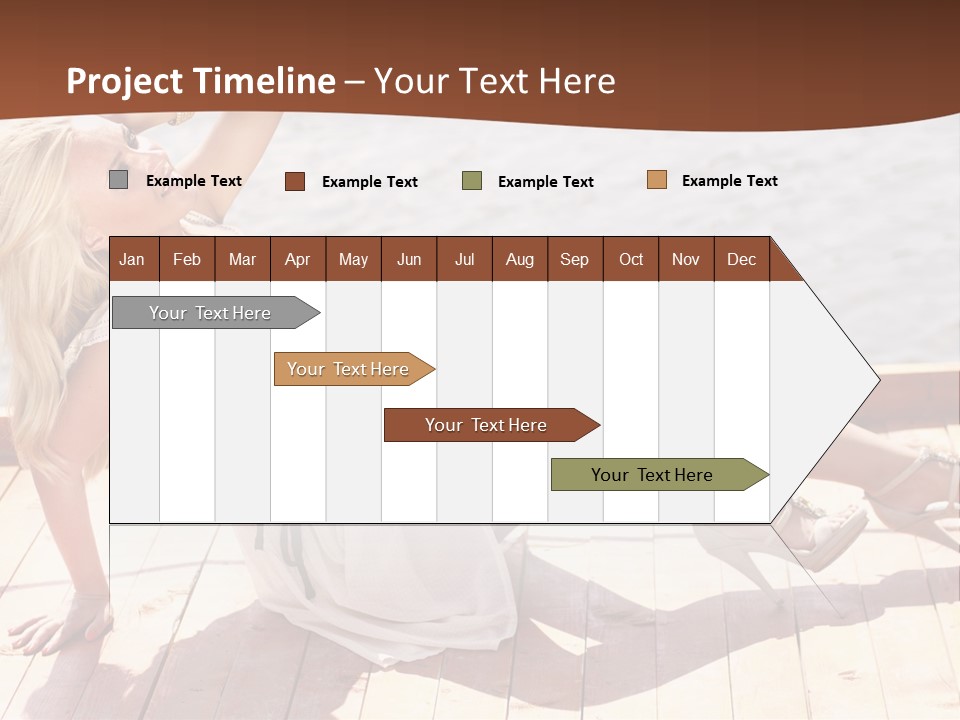 Project Timeline – Your Text Here

Example Text Example Text Example Text Example Text

| Jan | Feb | Mar | Apr | May | Jun | Jul | Aug | Sep | Oct | Nov | Dec |
|---|---|---|---|---|---|---|---|---|---|---|---|

Your Text Here

Your Text Here

Your Text Here

Your Text Here